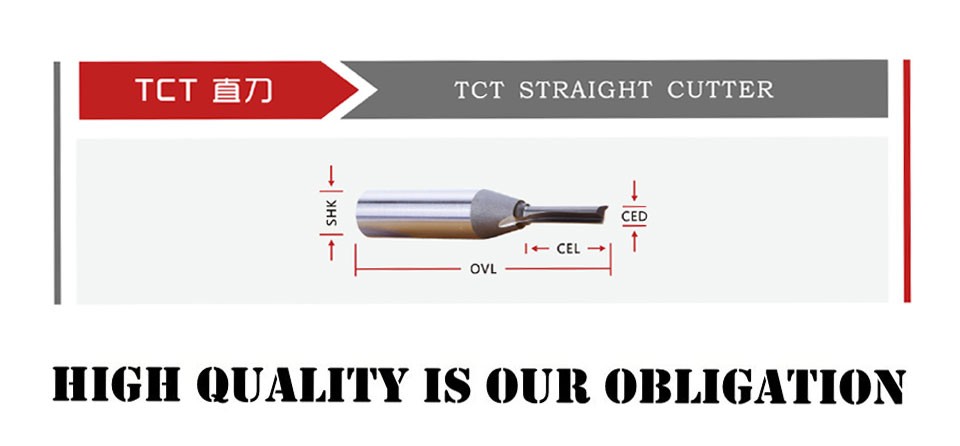 TCT 直刀

TCT STRAIGHT CUTTER

SHK

CED

CEL

OVL

HIGH QUALITY IS OUR OBLIGATION